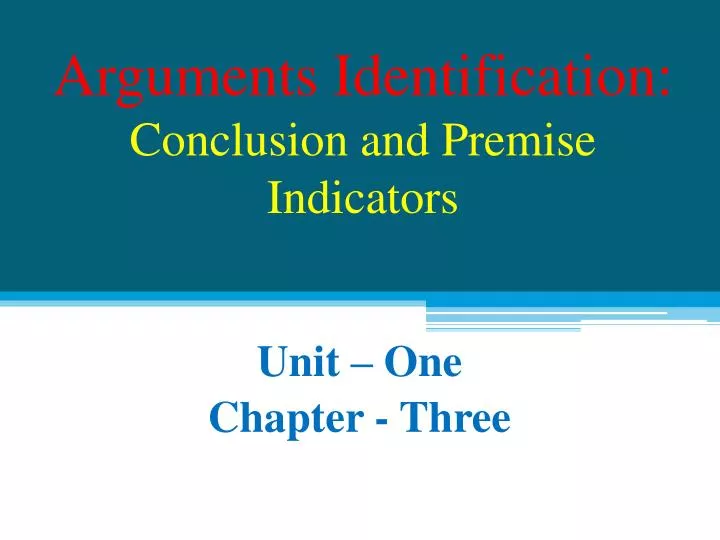 Arguments Identification:
Conclusion and Premise Indicators

Unit – One
Chapter - Three